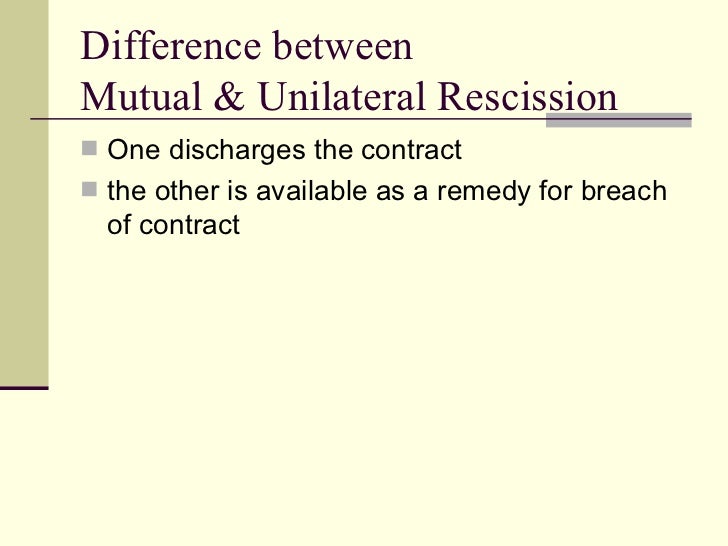 Difference between
Mutual & Unilateral Rescission

- One discharges the contract
- the other is available as a remedy for breach of contract